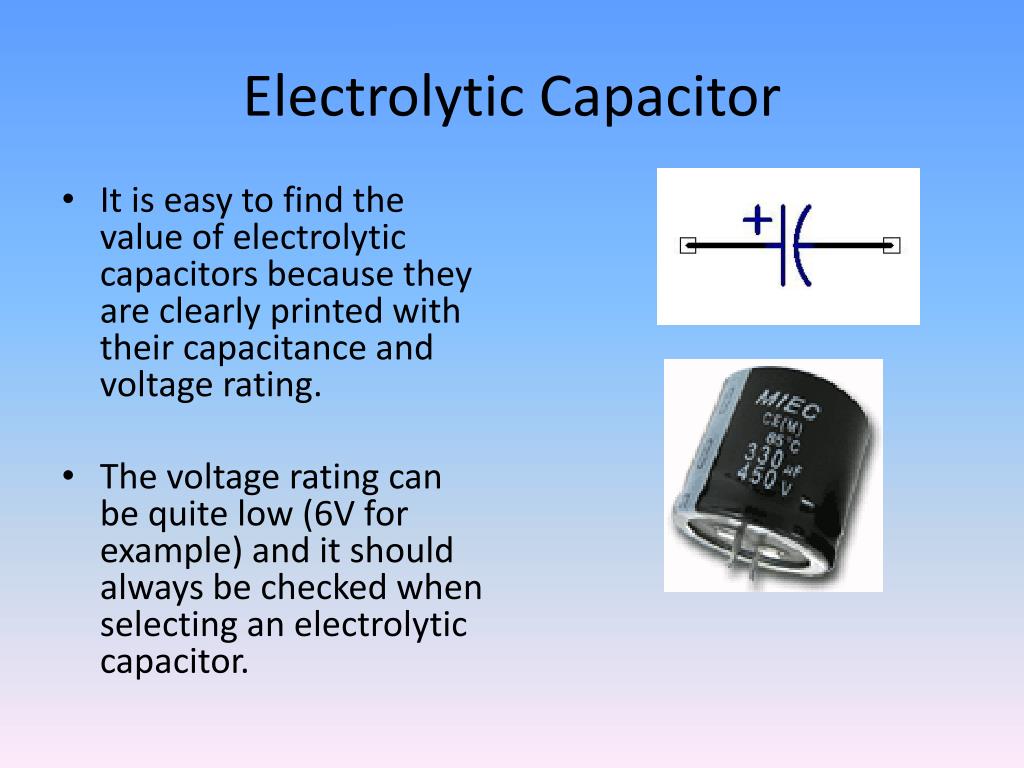 Electrolytic Capacitor

• It is easy to find the value of electrolytic capacitors because they are clearly printed with their capacitance and voltage rating.

• The voltage rating can be quite low (6V for example) and it should always be checked when selecting an electrolytic capacitor.

+

MIEC
CE(M)
85°C
330 uF
450 V